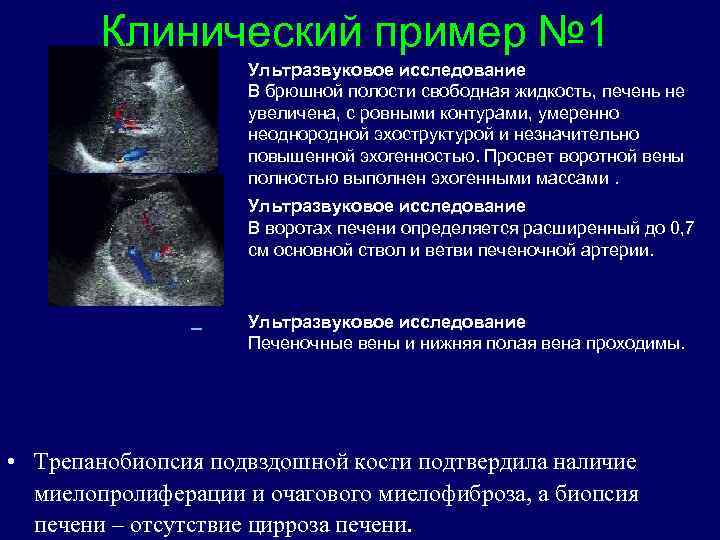 Клинический пример №1

Ультразвуковое исследование
В брюшной полости свободная жидкость, печень не увеличена, с ровными контурами, умеренно неоднородной эхоструктурой и незначительно повышенной эхогенностью. Просвет воротной вены полностью выполнен эхогенными массами .

Ультразвуковое исследование
В воротах печени определяется расширенный до 0,7 см основной ствол и ветви печеночной артерии.

–

Ультразвуковое исследование
Печеночные вены и нижняя полая вена проходимы.

• Трепанобиопсия подвздошной кости подтвердила наличие миелопролиферации и очагового миелофиброза, а биопсия печени – отсутствие цирроза печени.